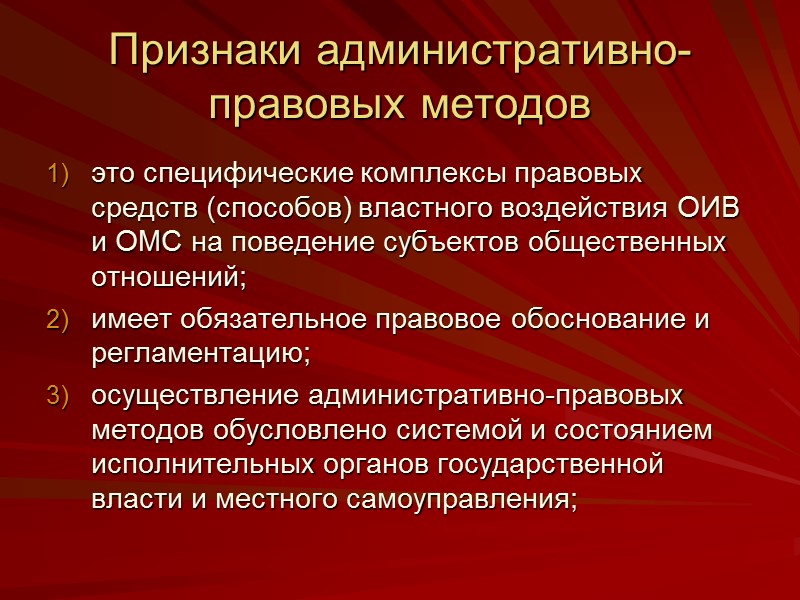 Признаки административно-правовых методов

1) это специфические комплексы правовых средств (способов) властного воздействия ОИВ и ОМС на поведение субъектов общественных отношений;

2) имеет обязательное правовое обоснование и регламентацию;

3) осуществление административно-правовых методов обусловлено системой и состоянием исполнительных органов государственной власти и местного самоуправления;